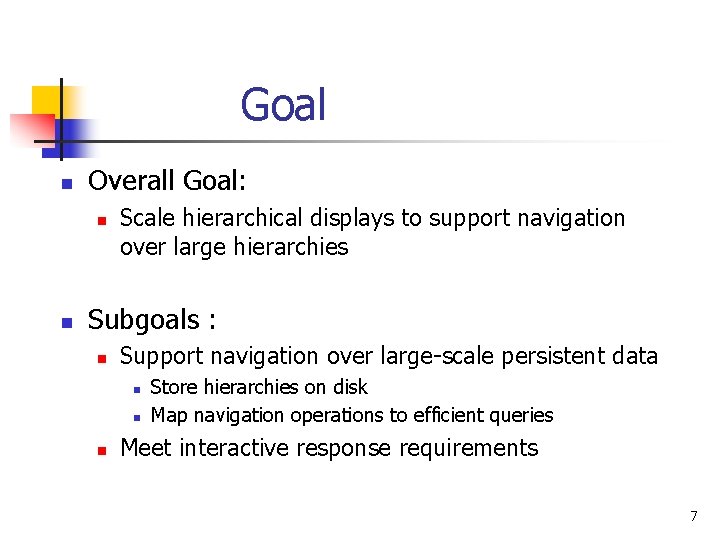 Goal

- Overall Goal:
  - Scale hierarchical displays to support navigation over large hierarchies

- Subgoals :
  - Support navigation over large-scale persistent data
    - Store hierarchies on disk
    - Map navigation operations to efficient queries
  - Meet interactive response requirements

7